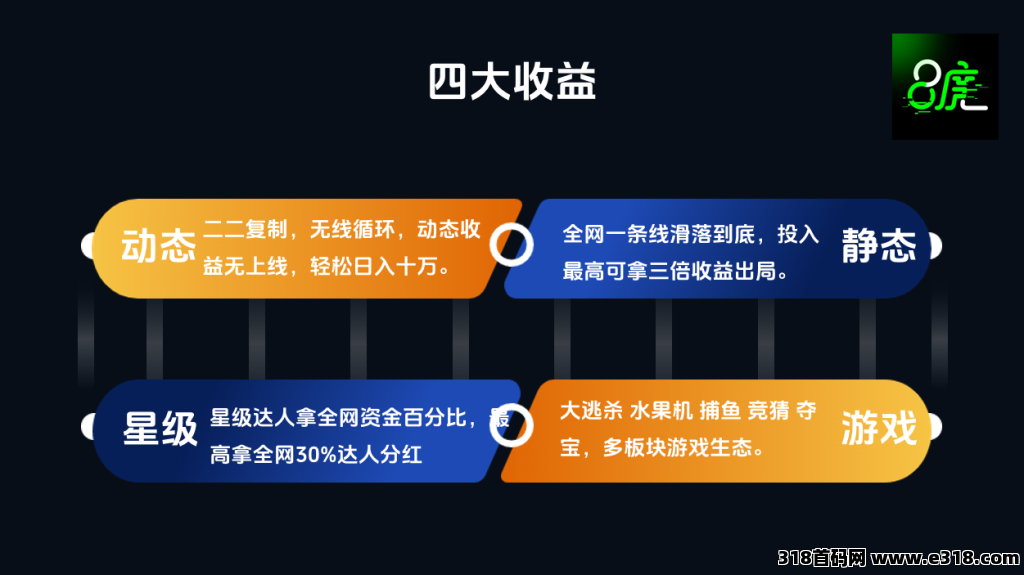 四大收益

8虎

动态 二二复制，无线循环，动态收益无上线，轻松日入十万。

全网一条线滑落到底，投入最高可拿三倍收益出局。 静态

星级 星级达人拿全网资金百分比，最高拿全网30%达人分红

大逃杀 水果机 捕鱼 竞猜 夺宝，多板块游戏生态。 游戏

318首码网 www.e318.com